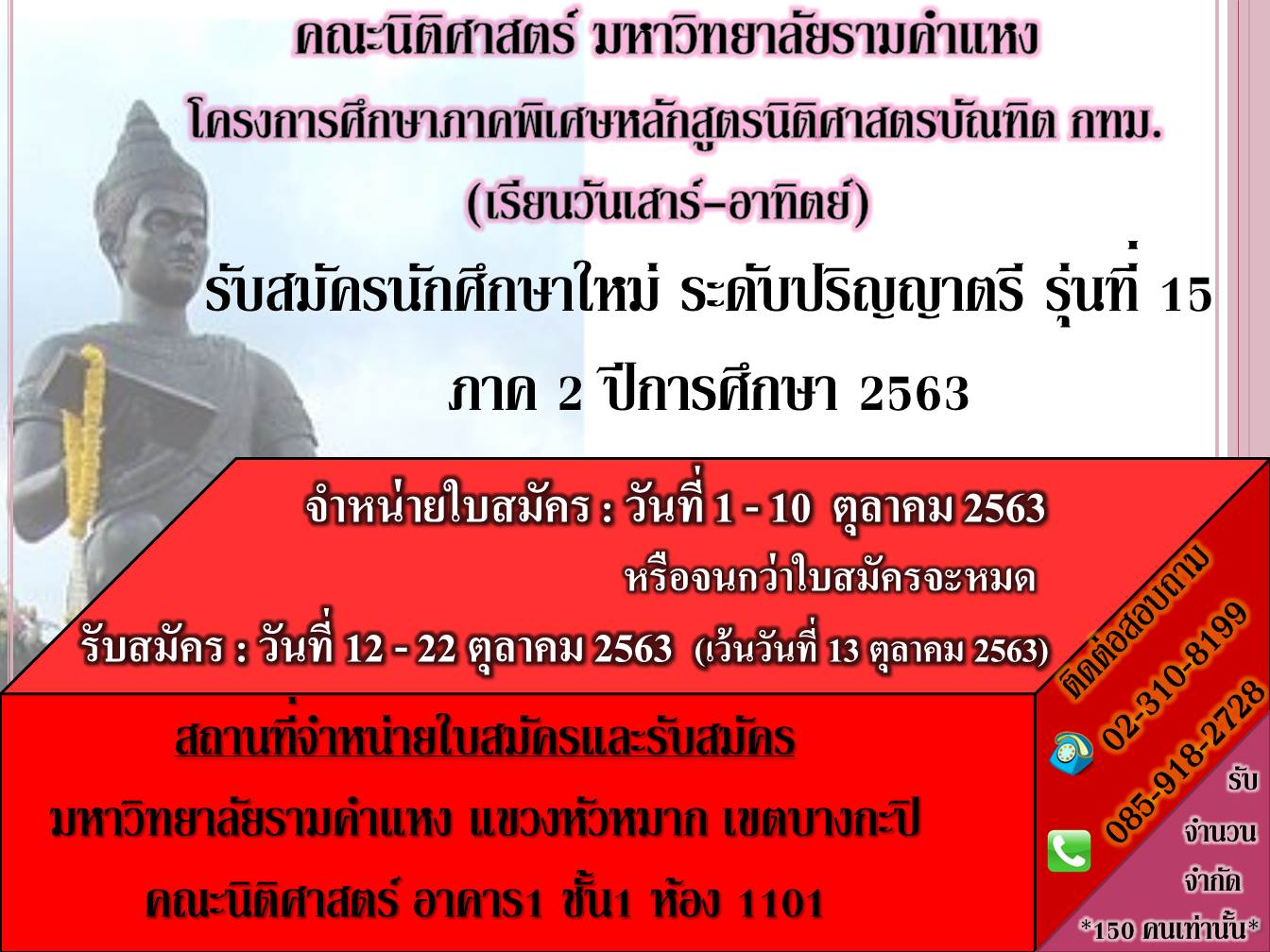 คณะนิติศาสตร์ มหาวิทยาลัยรามคำแหง

โครงการศึกษาภาคพิเศษหลักสูตรนิติศาสตรบัณฑิต กทม.

(เรียนวันเสาร์–อาทิตย์)

รับสมัครนักศึกษาใหม่ ระดับปริญญาตรี รุ่นที่ 15

ภาค 2 ปีการศึกษา 2563

จำหน่ายใบสมัคร : วันที่ 1 - 10 ตุลาคม 2563

หรือจนกว่าใบสมัครจะหมด

รับสมัคร : วันที่ 12 - 22 ตุลาคม 2563 (เว้นวันที่ 13 ตุลาคม 2563)

สถานที่จำหน่ายใบสมัครและรับสมัคร

มหาวิทยาลัยรามคำแหง แขวงหัวหมาก เขตบางกะปิ

คณะนิติศาสตร์ อาคาร1 ชั้น1 ห้อง 1101

ติดต่อสอบถาม

02-310-8199

085-918-2728

รับ

จำนวน

จำกัด

*150 คนเท่านั้น*